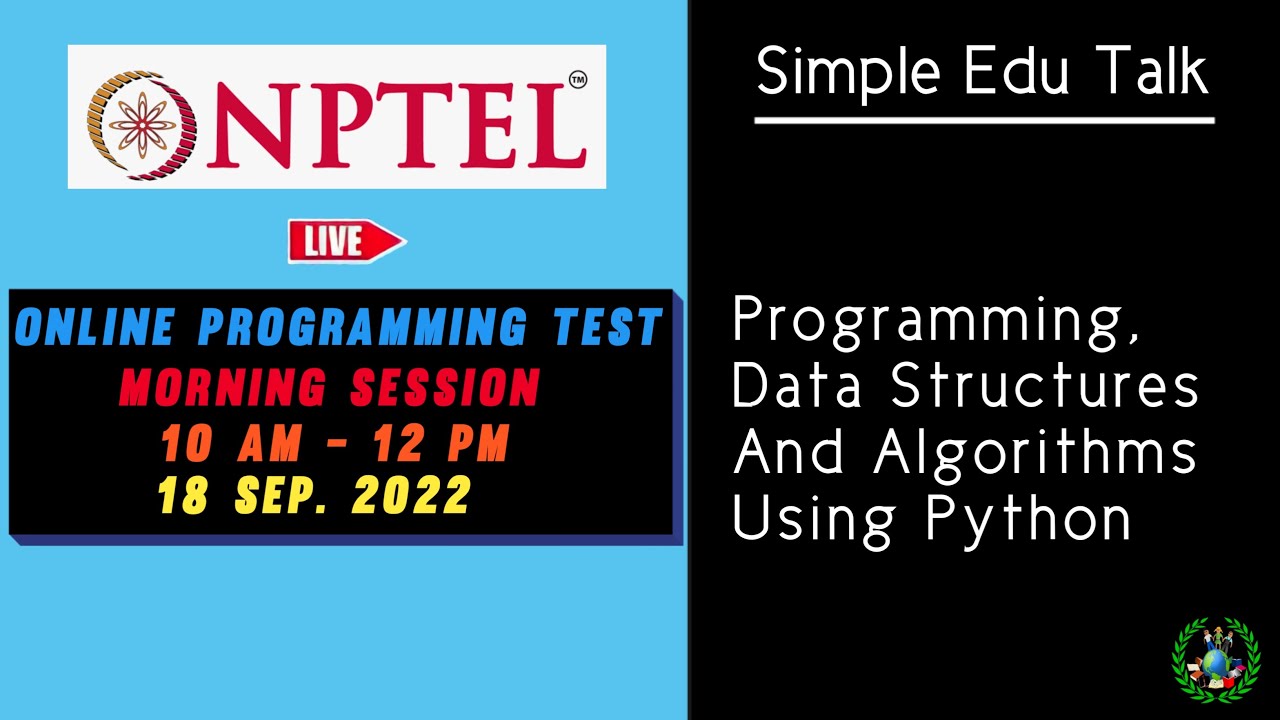 NPTEL™

LIVE

ONLINE PROGRAMMING TEST
MORNING SESSION
10 AM - 12 PM
18 SEP. 2022

Simple Edu Talk

Programming, Data Structures And Algorithms Using Python